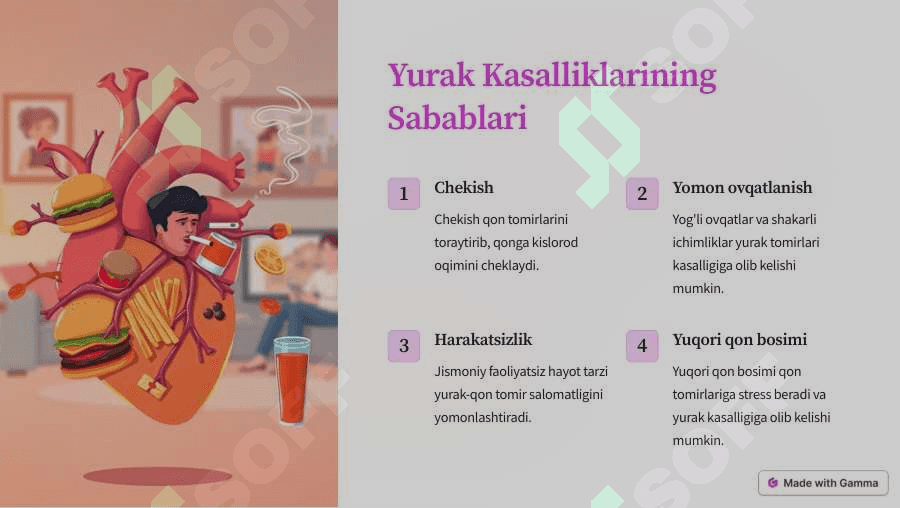 Yurak Kasalliklarining Sabablari

1
Chekish
Chekish qon tomirlarini toraytirib, qonga kislorod oqimini cheklaydi.

2
Yomon ovqatlanish
Yog'li ovqatlar va shakarli ichimliklar yurak tomirlari kasalligiga olib kelishi mumkin.

3
Harakatsizlik
Jismoniy faoliyatsiz hayot tarzi yurak-qon tomir salomatligini yomonlashtiradi.

4
Yuqori qon bosimi
Yuqori qon bosimi qon tomirlariga stress beradi va yurak kasalligiga olib kelishi mumkin.

Made with Gamma